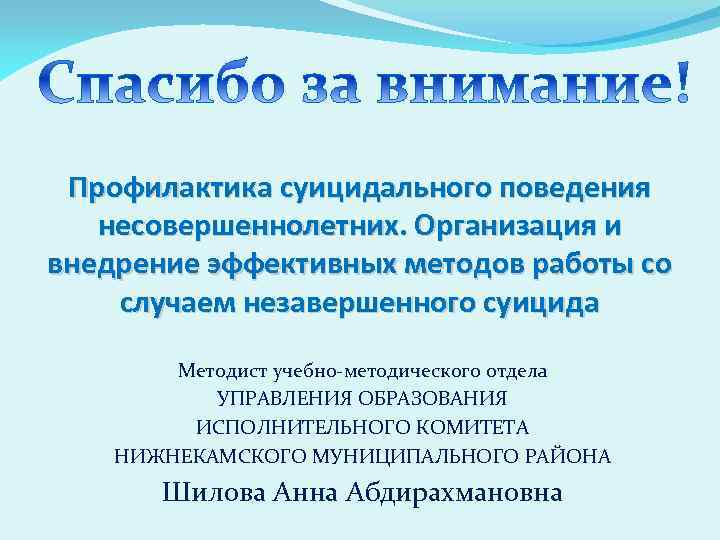 Спасибо за внимание!

Профилактика суицидального поведения несовершеннолетних. Организация и внедрение эффективных методов работы со случаем незавершенного суицида

Методист учебно-методического отдела
УПРАВЛЕНИЯ ОБРАЗОВАНИЯ
ИСПОЛНИТЕЛЬНОГО КОМИТЕТА
НИЖНЕКАМСКОГО МУНИЦИПАЛЬНОГО РАЙОНА
Шилова Анна Абдирахмановна